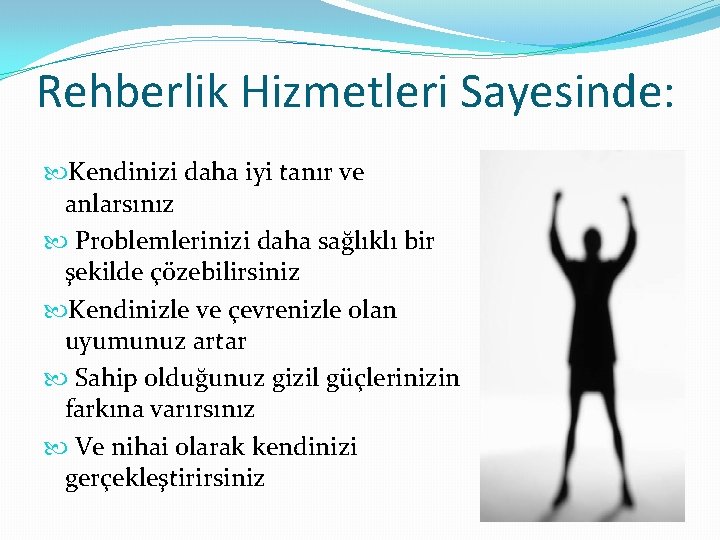 Rehberlik Hizmetleri Sayesinde:

Kendinizi daha iyi tanır ve anlarsınız

Problemlerinizi daha sağlıklı bir şekilde çözebilirsiniz

Kendinizle ve çevrenizle olan uyumunuz artar

Sahip olduğunuz gizil güçlerinizin farkına varırsınız

Ve nihai olarak kendinizi gerçekleştirirsiniz